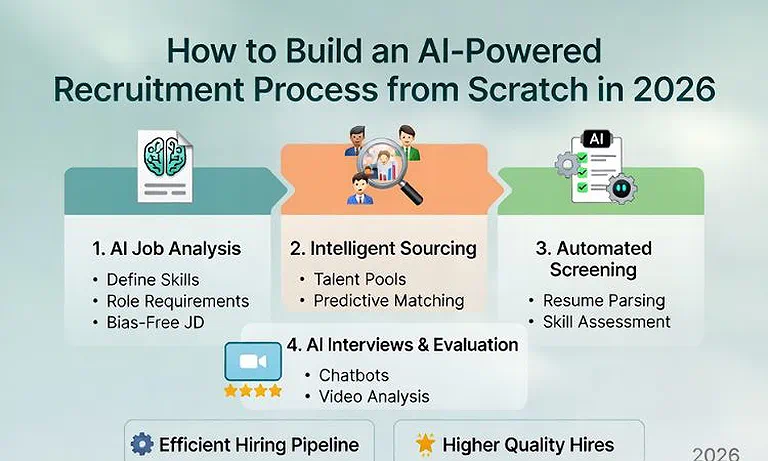 How to Build an AI-Powered Recruitment Process from Scratch in 2026

AI

1. AI Job Analysis
• Define Skills
• Role Requirements
• Bias-Free JD

2. Intelligent Sourcing
• Talent Pools
• Predictive Matching

3. Automated Screening
• Resume Parsing
• Skill Assessment

4. AI Interviews & Evaluation
• Chatbots
• Video Analysis

Efficient Hiring Pipeline

Higher Quality Hires

2026